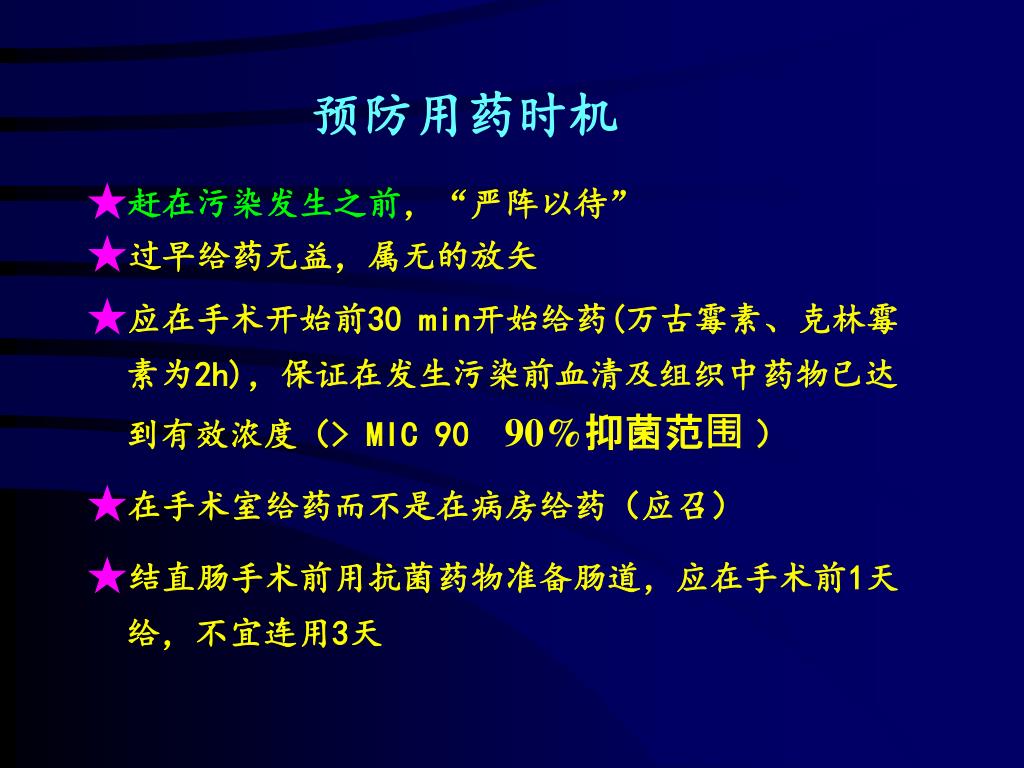 预防用药时机

★赶在污染发生之前，“严阵以待”

★过早给药无益，属无的放矢

★应在手术开始前30 min开始给药(万古霉素、克林霉素为2h)，保证在发生污染前血清及组织中药物已达到有效浓度（> MIC 90　90%抑菌范围）

★在手术室给药而不是在病房给药（应召）

★结直肠手术前用抗菌药物准备肠道，应在手术前1天给，不宜连用3天